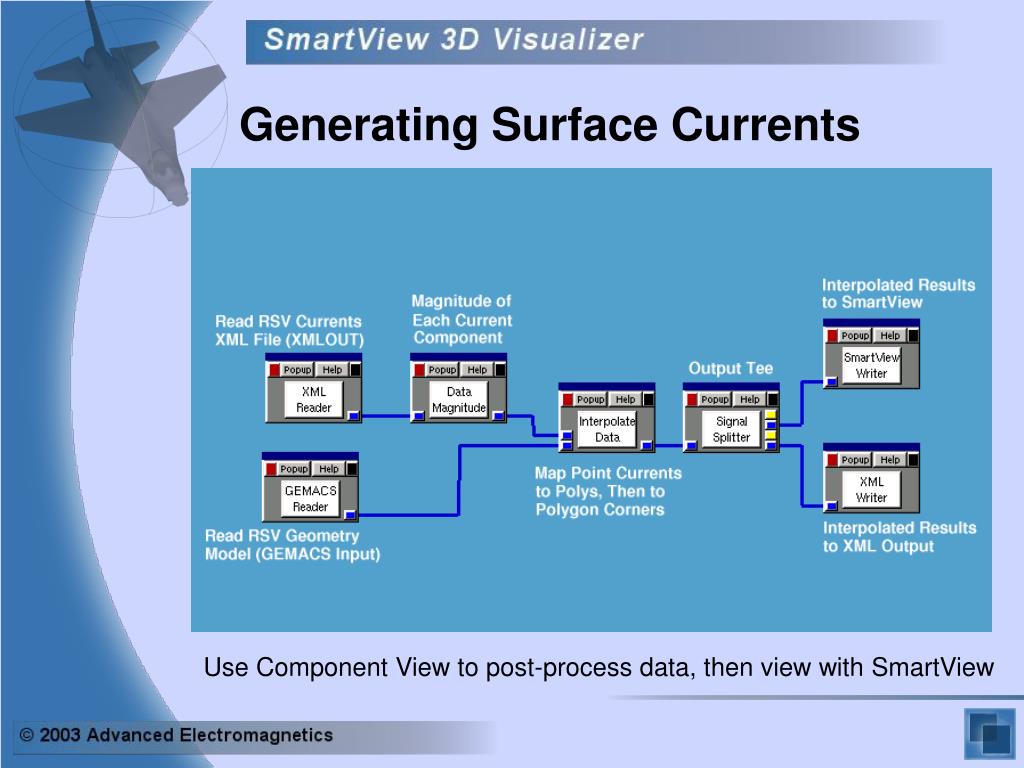 SmartView 3D Visualizer

Generating Surface Currents

Read RSV Currents XML File (XMLOUT)

Popup Help
XML Reader

Magnitude of Each Current Component

Popup Help
Data Magnitude

Popup Help
GEMACS Reader

Read RSV Geometry Model (GEMACS Input)

Popup Help
Interpolate Data

Map Point Currents to Polys, Then to Polygon Corners

Output Tee

Popup Help
Signal Splitter

Interpolated Results to SmartView

Popup Help
SmartView Writer

Popup Help
XML Writer

Interpolated Results to XML Output

Use Component View to post-process data, then view with SmartView

© 2003 Advanced Electromagnetics